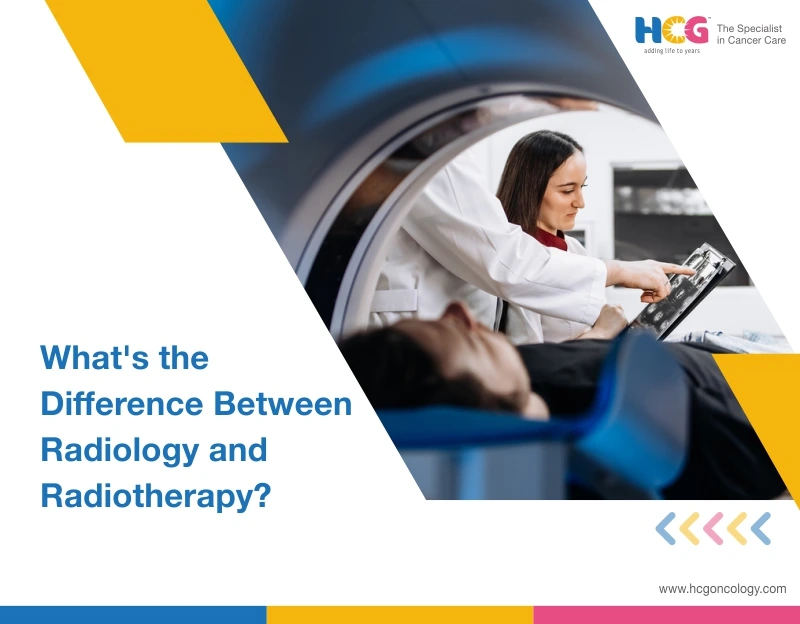 HCG™
adding life to years

The Specialist in Cancer Care

What's the Difference Between Radiology and Radiotherapy?

www.hcgoncology.com